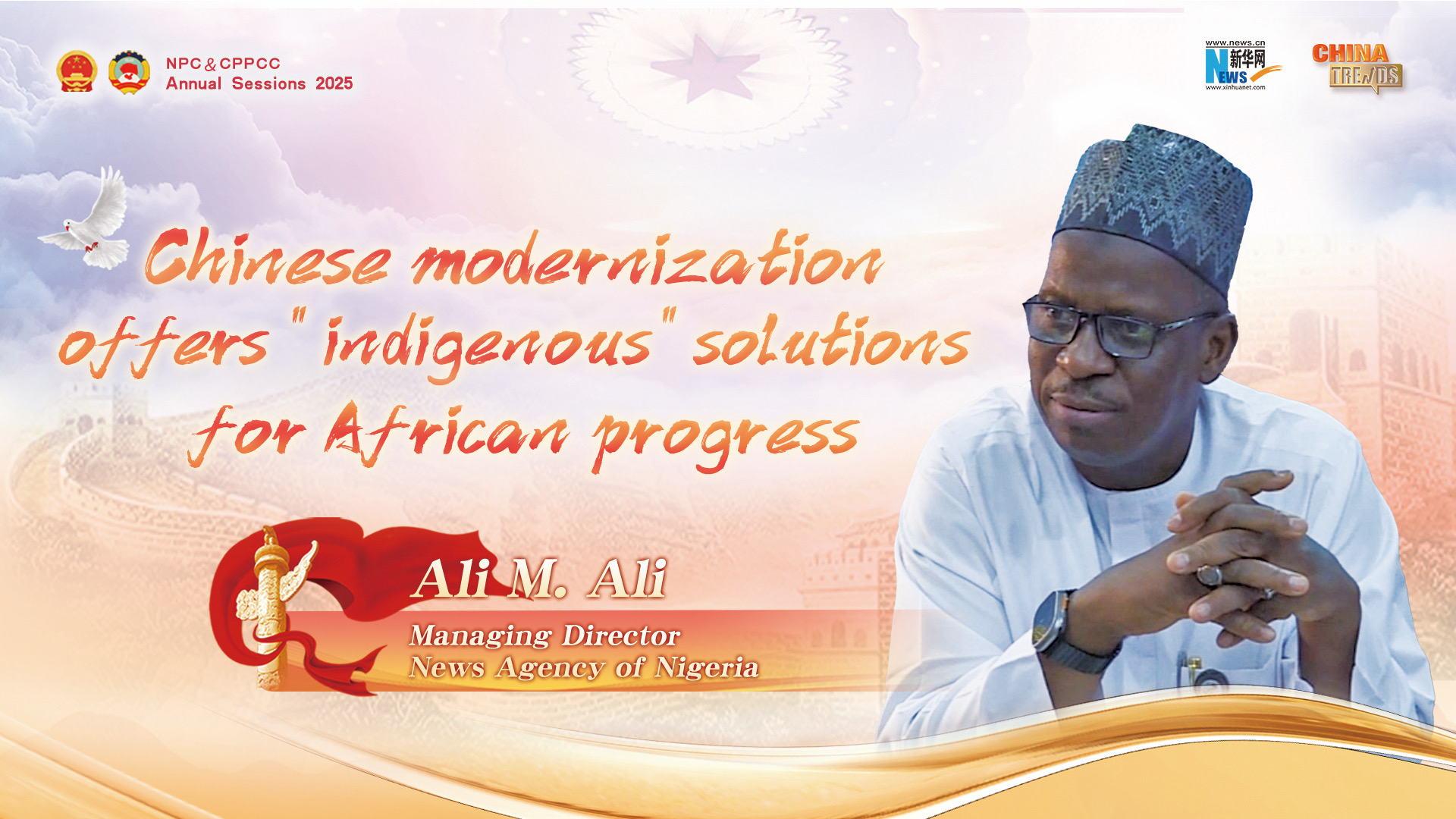 NPC & CPPCC
Annual Sessions 2025

www.news.cn
新华网
NEWS
www.xinhuanet.com

CHINA TRENDS

Chinese modernization offers "indigenous" solutions for African progress

Ali M. Ali
Managing Director
News Agency of Nigeria